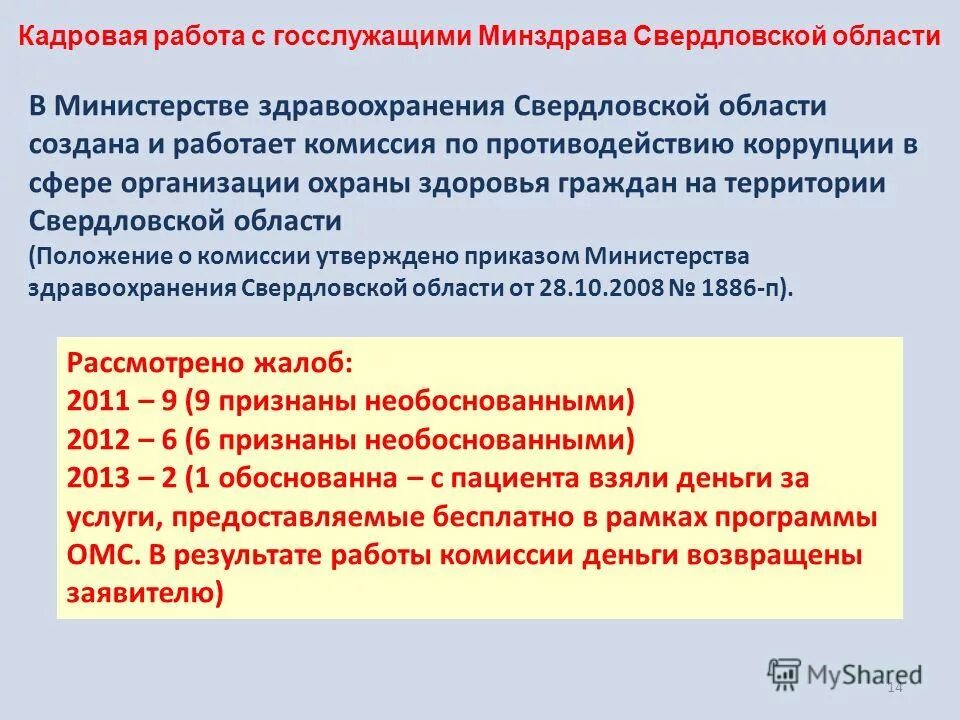 Кадровая работа с госслужащими Минздрава Свердловской области

В Министерстве здравоохранения Свердловской области создана и работает комиссия по противодействию коррупции в сфере организации охраны здоровья граждан на территории Свердловской области
(Положение о комиссии утверждено приказом Министерства здравоохранения Свердловской области от 28.10.2008 № 1886-п).

Рассмотрено жалоб:
2011 – 9 (9 признаны необоснованными)
2012 – 6 (6 признаны необоснованными)
2013 – 2 (1 обоснованна – с пациента взяли деньги за услуги, предоставляемые бесплатно в рамках программы ОМС. В результате работы комиссии деньги возвращены заявителю)

MyShared

14